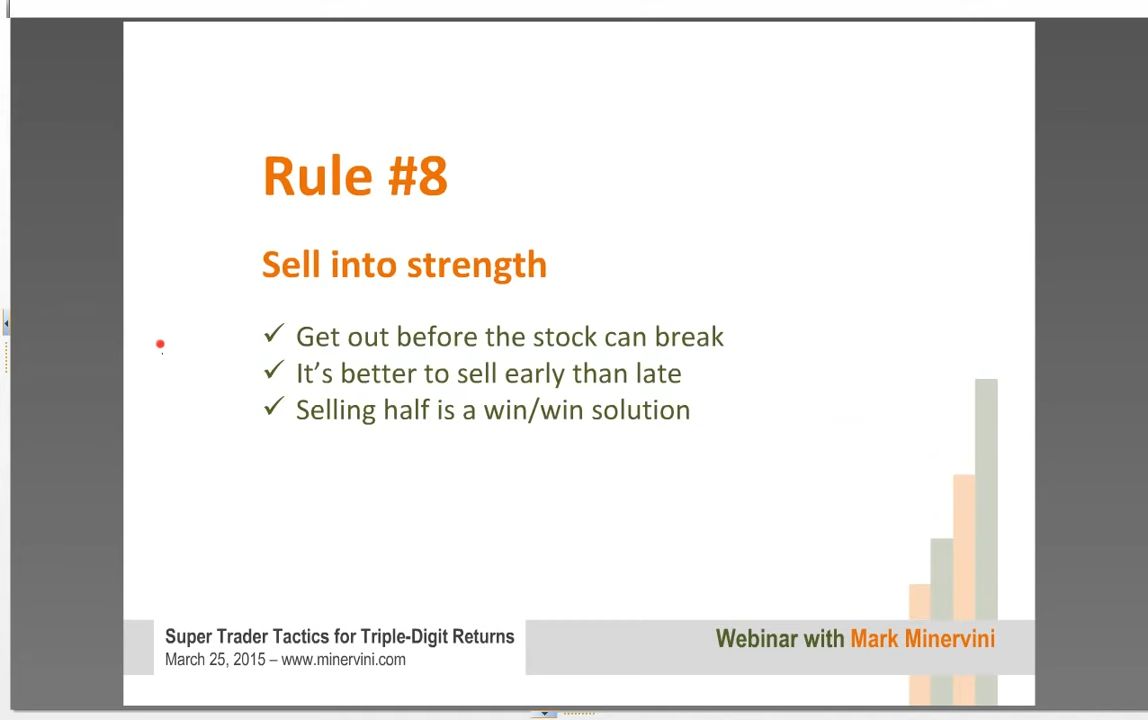 Rule #8

Sell into strength

✓ Get out before the stock can break
✓ It's better to sell early than late
✓ Selling half is a win/win solution

Super Trader Tactics for Triple-Digit Returns
March 25, 2015 – www.minervini.com

Webinar with Mark Minervini